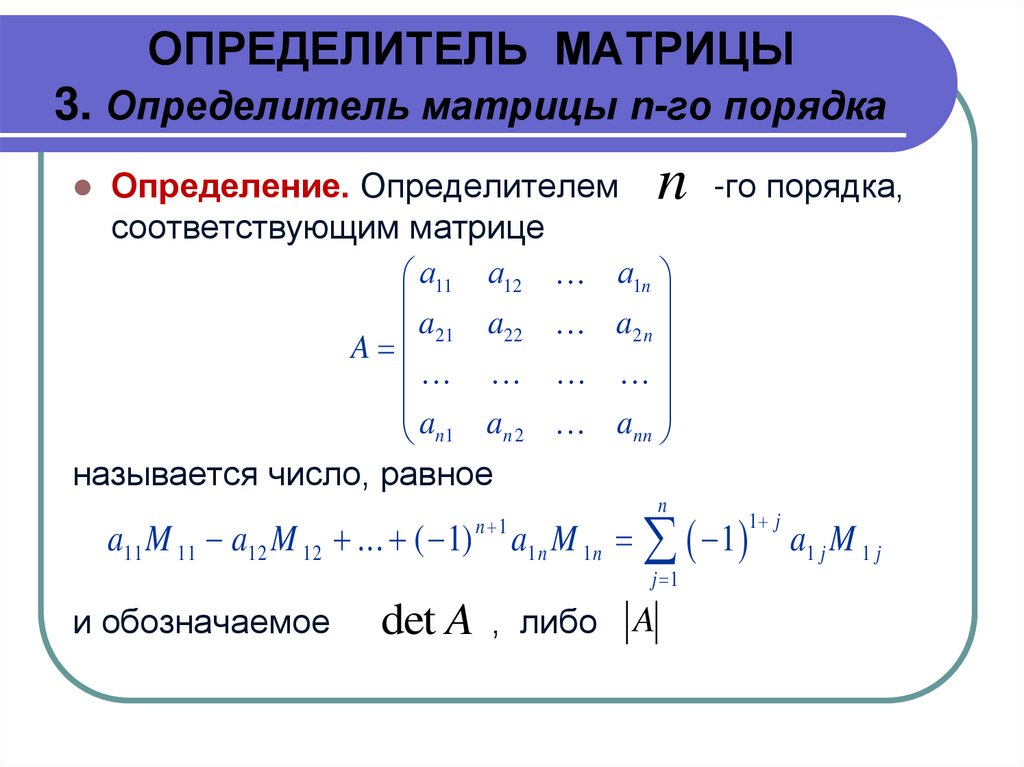 ОПРЕДЕЛИТЕЛЬ МАТРИЦЫ
3. Определитель матрицы n-го порядка

Определение. Определителем $n$ -го порядка, соответствующим матрице

$A = \begin{pmatrix} a_{11} & a_{12} & \dots & a_{1n} \\ a_{21} & a_{22} & \dots & a_{2n} \\ \dots & \dots & \dots & \dots \\ a_{n1} & a_{n2} & \dots & a_{nn} \end{pmatrix}$

называется число, равное

$a_{11}M_{11} - a_{12}M_{12} + \dots + (-1)^{n+1}a_{1n}M_{1n} = \sum_{j=1}^{n} (-1)^{1+j} a_{1j}M_{1j}$

и обозначаемое $\det A$ , либо $|A|$